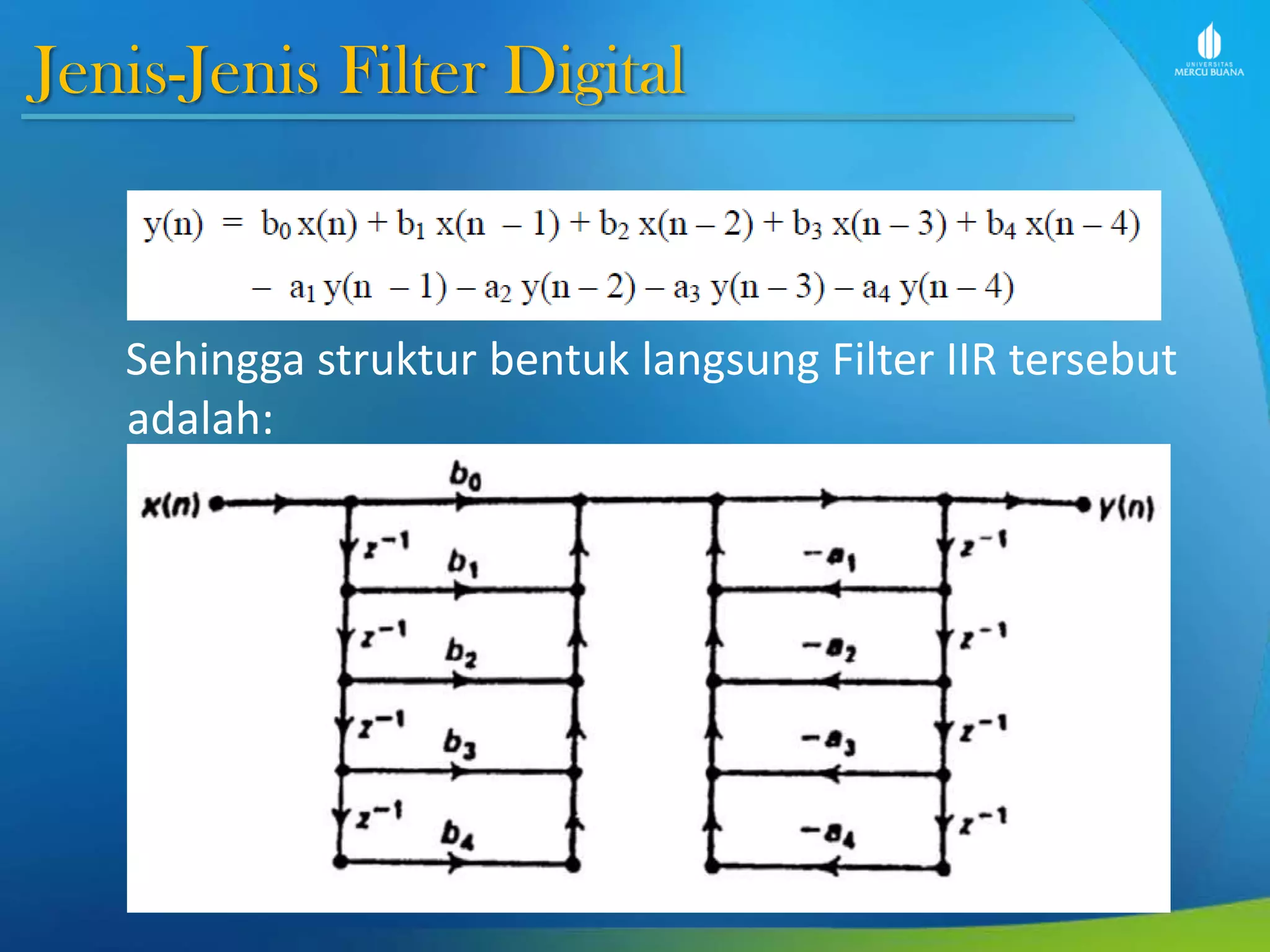 Jenis-Jenis Filter Digital

UNIVERSITAS MERCU BUANA

$y(n) = b_0 x(n) + b_1 x(n-1) + b_2 x(n-2) + b_3 x(n-3) + b_4 x(n-4)$
$- a_1 y(n-1) - a_2 y(n-2) - a_3 y(n-3) - a_4 y(n-4)$

Sehingga struktur bentuk langsung Filter IIR tersebut adalah:

$x(n)$ $b_0$ $y(n)$
$z^{-1}$ $b_1$ $-a_1$ $z^{-1}$
$z^{-1}$ $b_2$ $-a_2$ $z^{-1}$
$z^{-1}$ $b_3$ $-a_3$ $z^{-1}$
$z^{-1}$ $b_4$ $-a_4$ $z^{-1}$